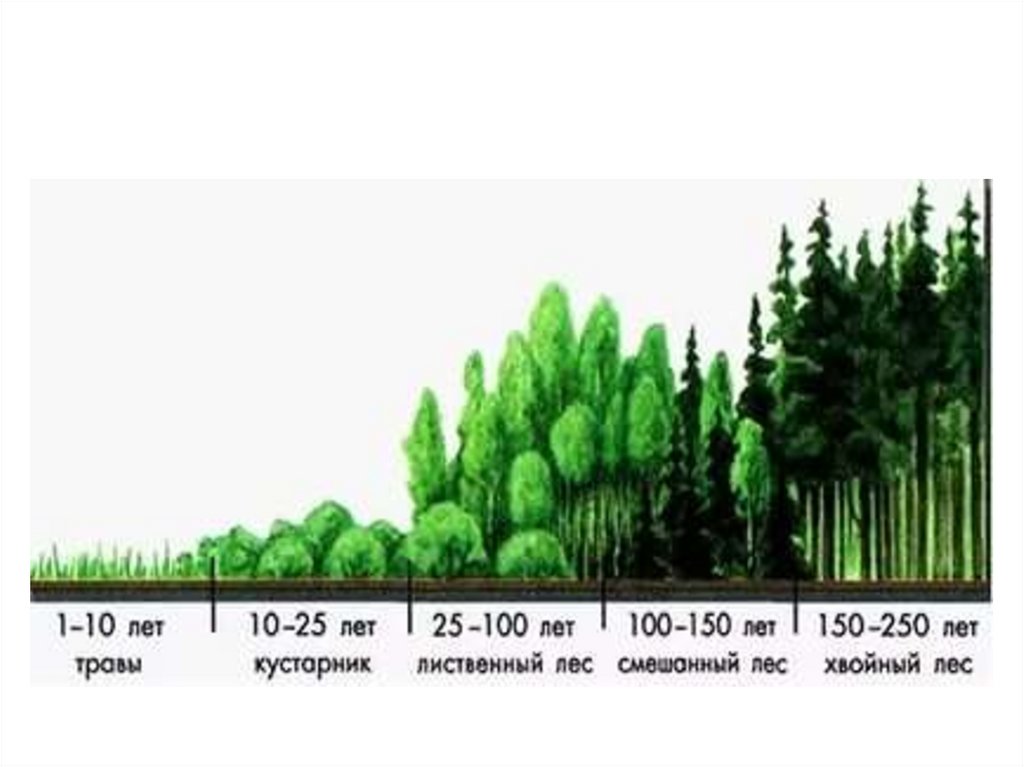 1–10 лет
травы

10–25 лет
кустарник

25–100 лет
лиственный лес

100–150 лет
смешанный лес

150–250 лет
хвойный лес